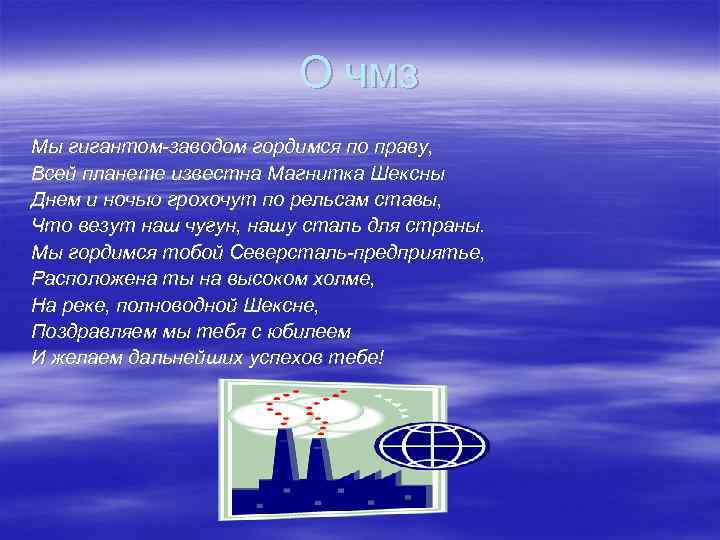 О чмз

Мы гигантом-заводом гордимся по праву,
Всей планете известна Магнитка Шексны
Днем и ночью грохочут по рельсам ставы,
Что везут наш чугун, нашу сталь для страны.
Мы гордимся тобой Северсталь-предприятье,
Расположена ты на высоком холме,
На реке, полноводной Шексне,
Поздравляем мы тебя с юбилеем
И желаем дальнейших успехов тебе!